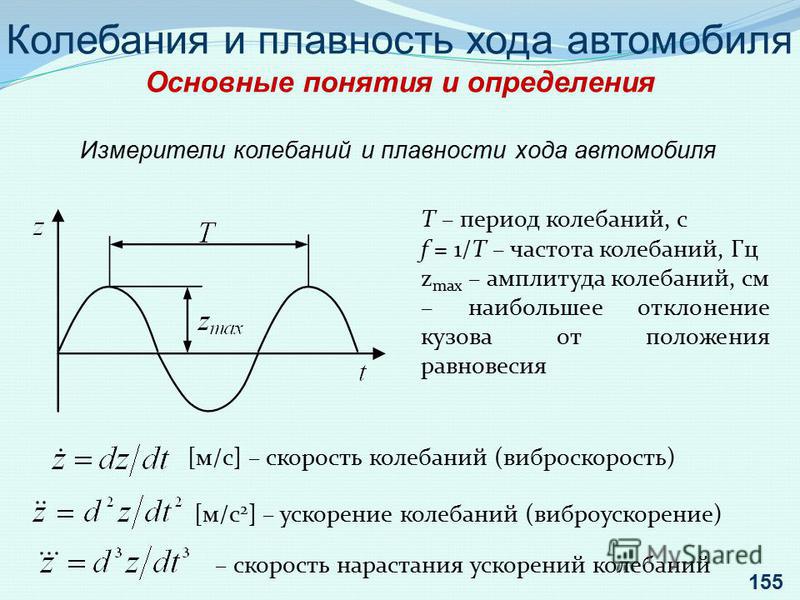 Колебания и плавность хода автомобиля

Основные понятия и определения

Измерители колебаний и плавности хода автомобиля

$z$

$T$

$z_{max}$

$t$

$T$ – период колебаний, с
$f = 1/T$ – частота колебаний, Гц
$z_{max}$ – амплитуда колебаний, см – наибольшее отклонение кузова от положения равновесия

$\dot{z} = dz/dt$ [м/с] – скорость колебаний (виброскорость)

$\ddot{z} = d^2z/dt^2$ [м/с²] – ускорение колебаний (виброускорение)

$\dddot{z} = d^3z/dt^3$ – скорость нарастания ускорений колебаний

MyShared

155